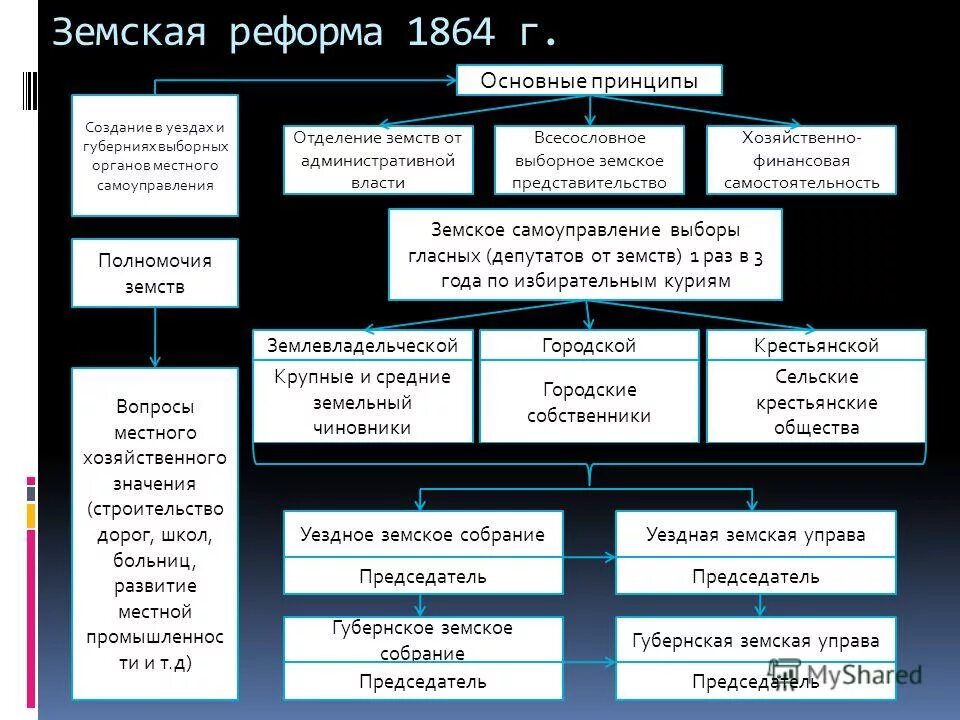 Земская реформа 1864 г.

Основные принципы

Создание в уездах и губерниях выборных органов местного самоуправления

Отделение земств от административной власти

Всесословное выборное земское представительство

Хозяйственно-финансовая самостоятельность

Земское самоуправление выборы гласных (депутатов от земств) 1 раз в 3 года по избирательным куриям

Полномочия земств

Землевладельческой

Крупные и средние земельный чиновники

Городской

Городские собственники

Крестьянской

Сельские крестьянские общества

Вопросы местного хозяйственного значения (строительство дорог, школ, больниц, развитие местной промышленности и т.д)

Уездное земское собрание

Председатель

Уездная земская управа

Председатель

Губернское земское собрание

Председатель

Губернская земская управа

Председатель

MyShared